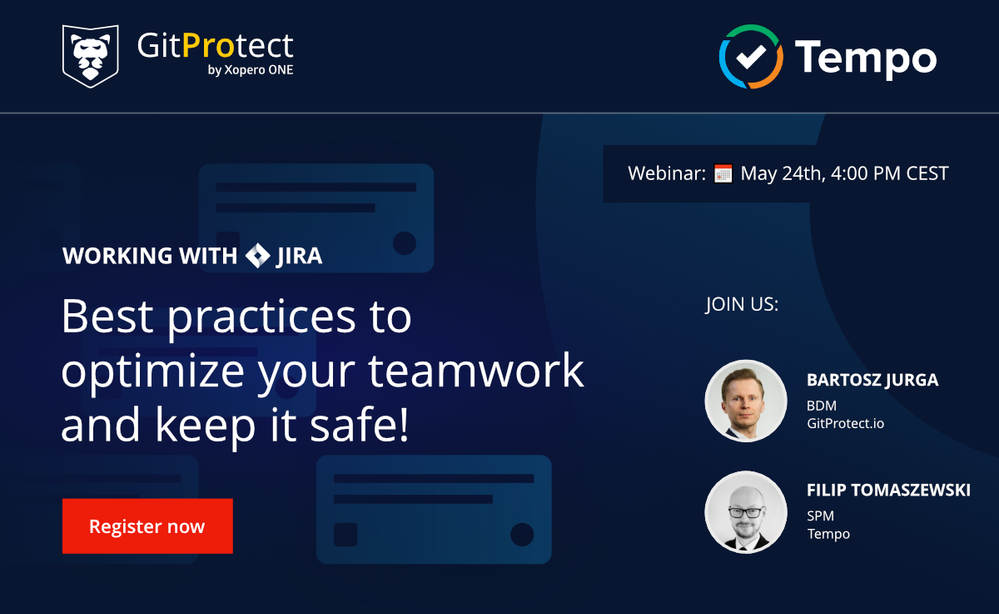 GitProtect
by Xopero ONE

Tempo

Webinar: May 24th, 4:00 PM CEST

WORKING WITH JIRA

Best practices to optimize your teamwork and keep it safe!

Register now

JOIN US:

BARTOSZ JURGA
BDM
GitProtect.io

FILIP TOMASZEWSKI
SPM
Tempo